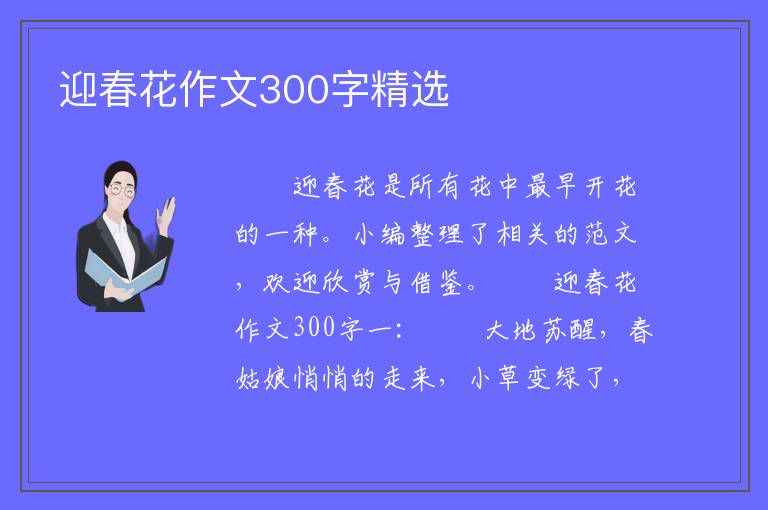 迎春花作文300字精选

迎春花是所有花中最早开花的一种。小编整理了相关的范文，欢迎欣赏与借鉴。 迎春花作文300字一： 大地苏醒，春姑娘悄悄的走来，小草变绿了，